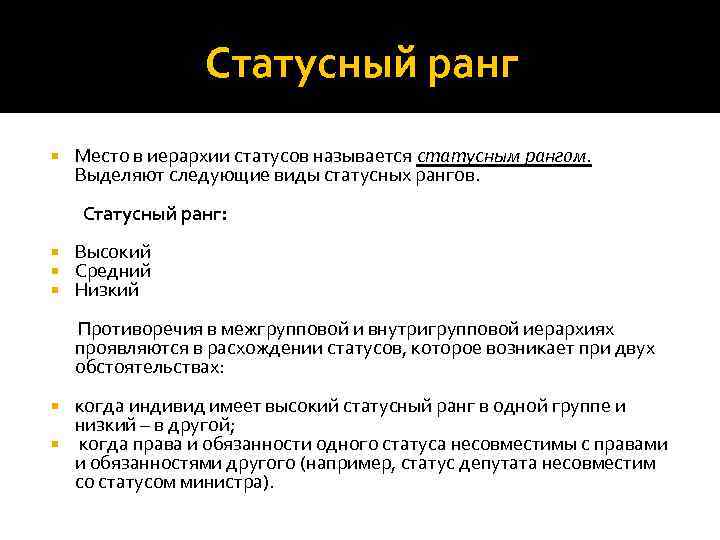 Статусный ранг

Место в иерархии статусов называется статусным рангом. Выделяют следующие виды статусных рангов.

Статусный ранг:

Высокий
Средний
Низкий

Противоречия в межгрупповой и внутригрупповой иерархиях проявляются в расхождении статусов, которое возникает при двух обстоятельствах:

когда индивид имеет высокий статусный ранг в одной группе и низкий – в другой;
когда права и обязанности одного статуса несовместимы с правами и обязанностями другого (например, статус депутата несовместим со статусом министра).